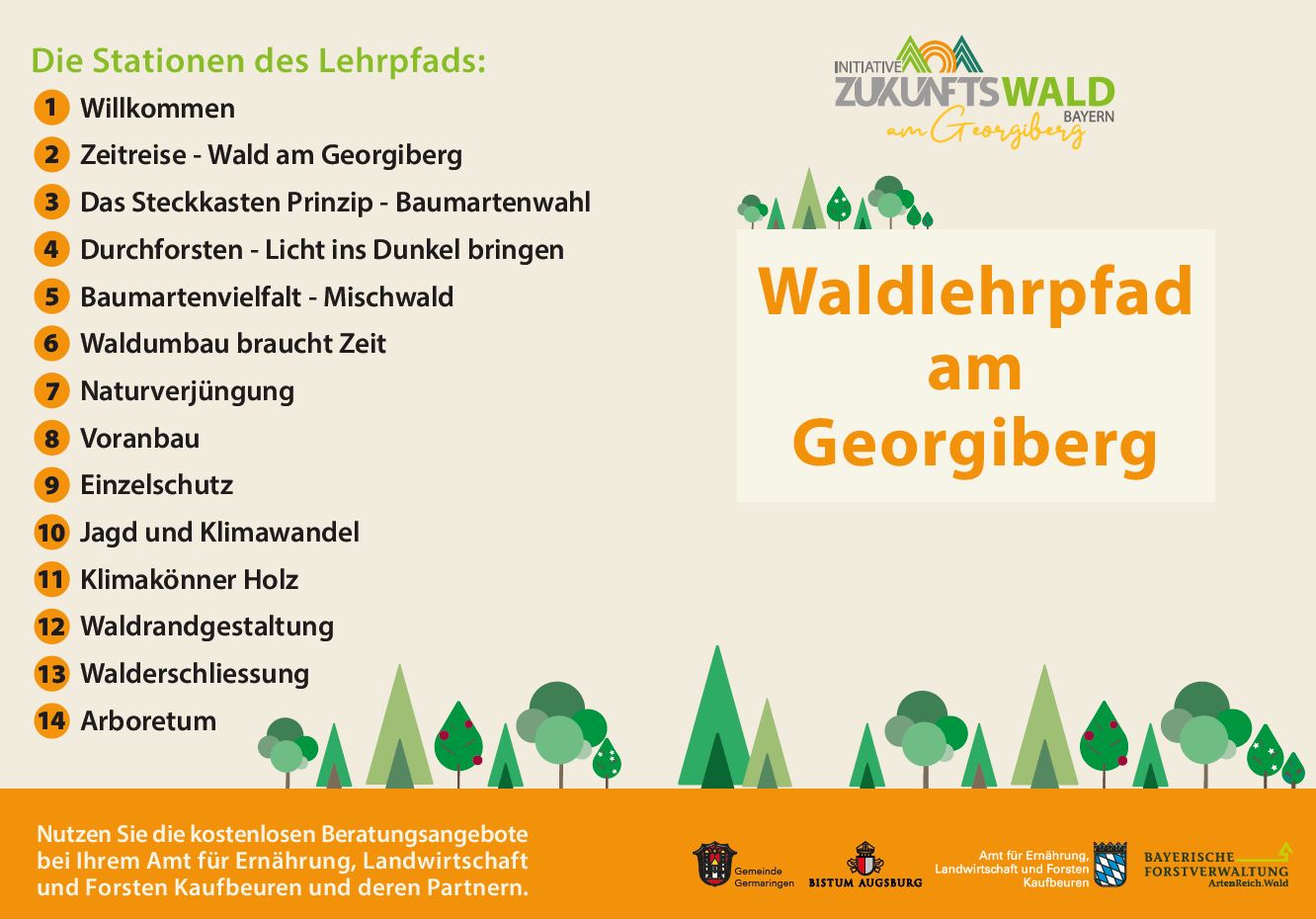 Die Stationen des Lehrpfads:

1 Willkommen
2 Zeitreise - Wald am Georgiberg
3 Das Steckkasten Prinzip - Baumartenwahl
4 Durchforsten - Licht ins Dunkel bringen
5 Baumartenvielfalt - Mischwald
6 Waldumbau braucht Zeit
7 Naturverjüngung
8 Voranbau
9 Einzelschutz
10 Jagd und Klimawandel
11 Klimakönner Holz
12 Waldrandgestaltung
13 Walderschliessung
14 Arboretum

INITIATIVE ZUKUNFTSWALD BAYERN am Georgiberg

Waldlehrpfad am Georgiberg

Nutzen Sie die kostenlosen Beratungsangebote bei Ihrem Amt für Ernährung, Landwirtschaft und Forsten Kaufbeuren und deren Partnern.

Gemeinde Germaringen

BISTUM AUGSBURG

Amt für Ernährung, Landwirtschaft und Forsten Kaufbeuren

BAYERISCHE FORSTVERWALTUNG ArtenReich.Wald